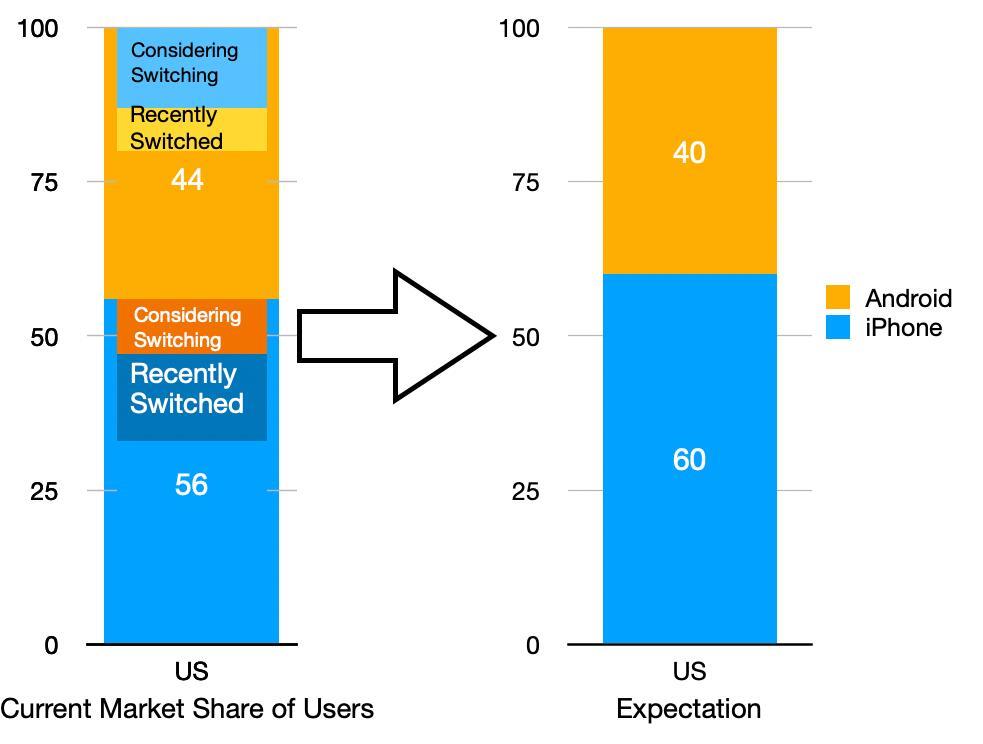 100
75
50
25
0

Considering Switching
Recently Switched
44
Considering Switching
Recently Switched
56

US
Current Market Share of Users

100
75
50
25
0

40
60

US
Expectation

Android
iPhone